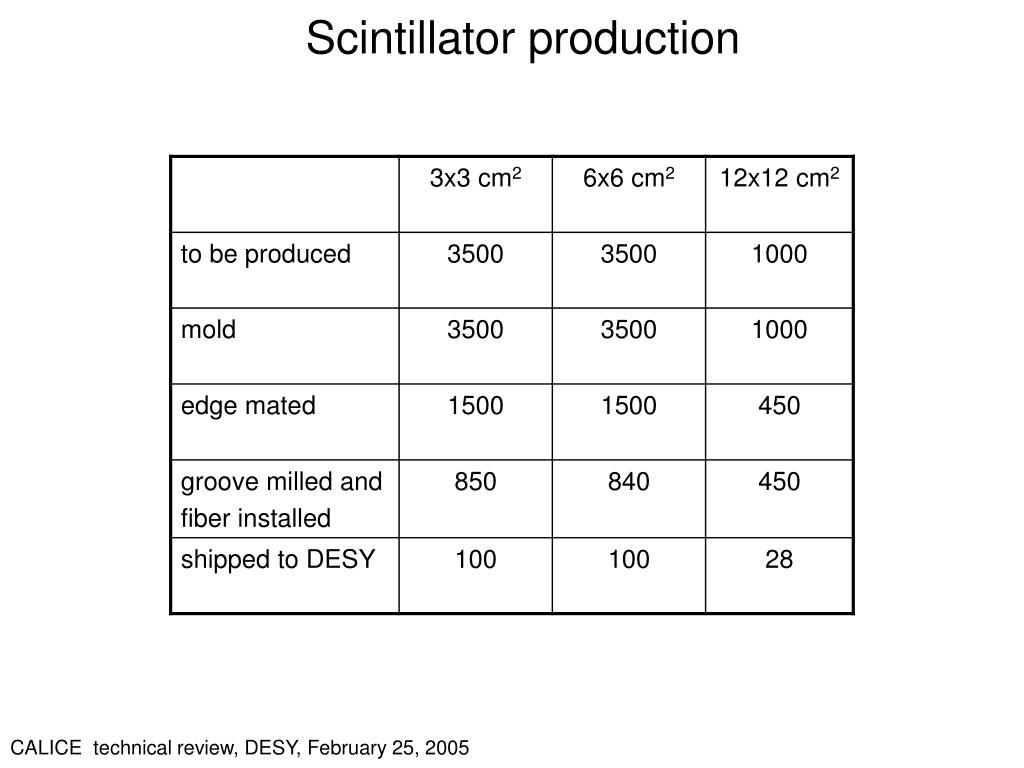 Scintillator production

| | 3x3 cm$^2$ | 6x6 cm$^2$ | 12x12 cm$^2$ |
|---|---|---|---|
| to be produced | 3500 | 3500 | 1000 |
| mold | 3500 | 3500 | 1000 |
| edge mated | 1500 | 1500 | 450 |
| groove milled and fiber installed | 850 | 840 | 450 |
| shipped to DESY | 100 | 100 | 28 |

CALICE technical review, DESY, February 25, 2005